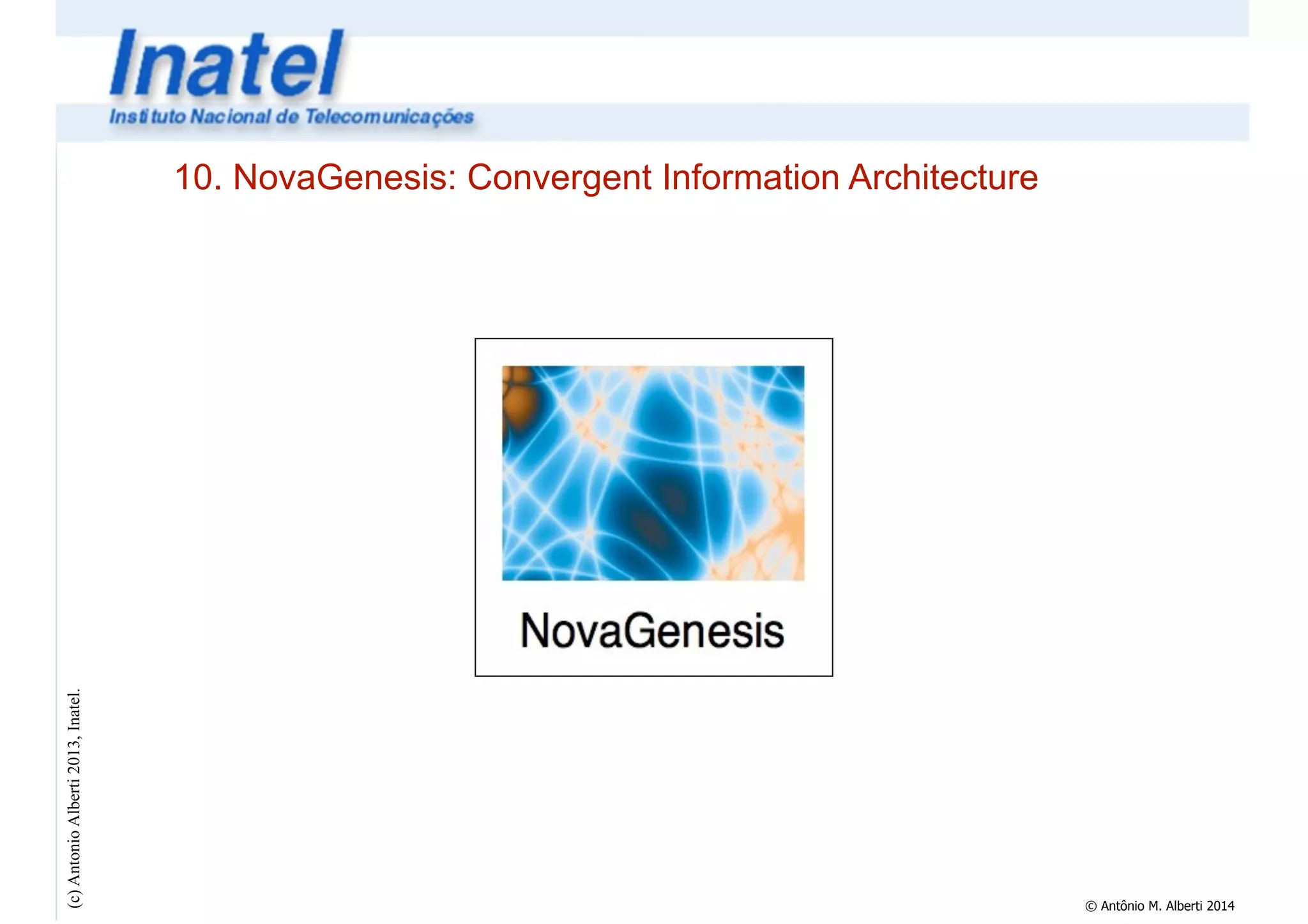 Inatel
Instituto Nacional de Telecomunicações

10. NovaGenesis: Convergent Information Architecture

NovaGenesis

(c) Antonio Alberti 2013, Inatel.

© Antônio M. Alberti 2014